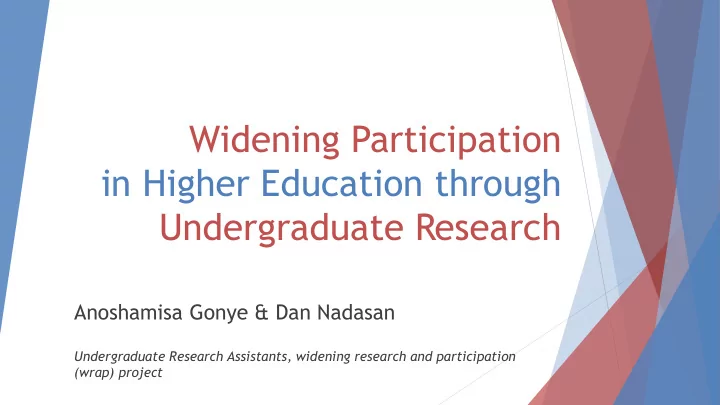 Widening Participation in Higher Education through Undergraduate Research

Anoshamisa Gonye & Dan Nadasan

Undergraduate Research Assistants, widening research and participation (wrap) project